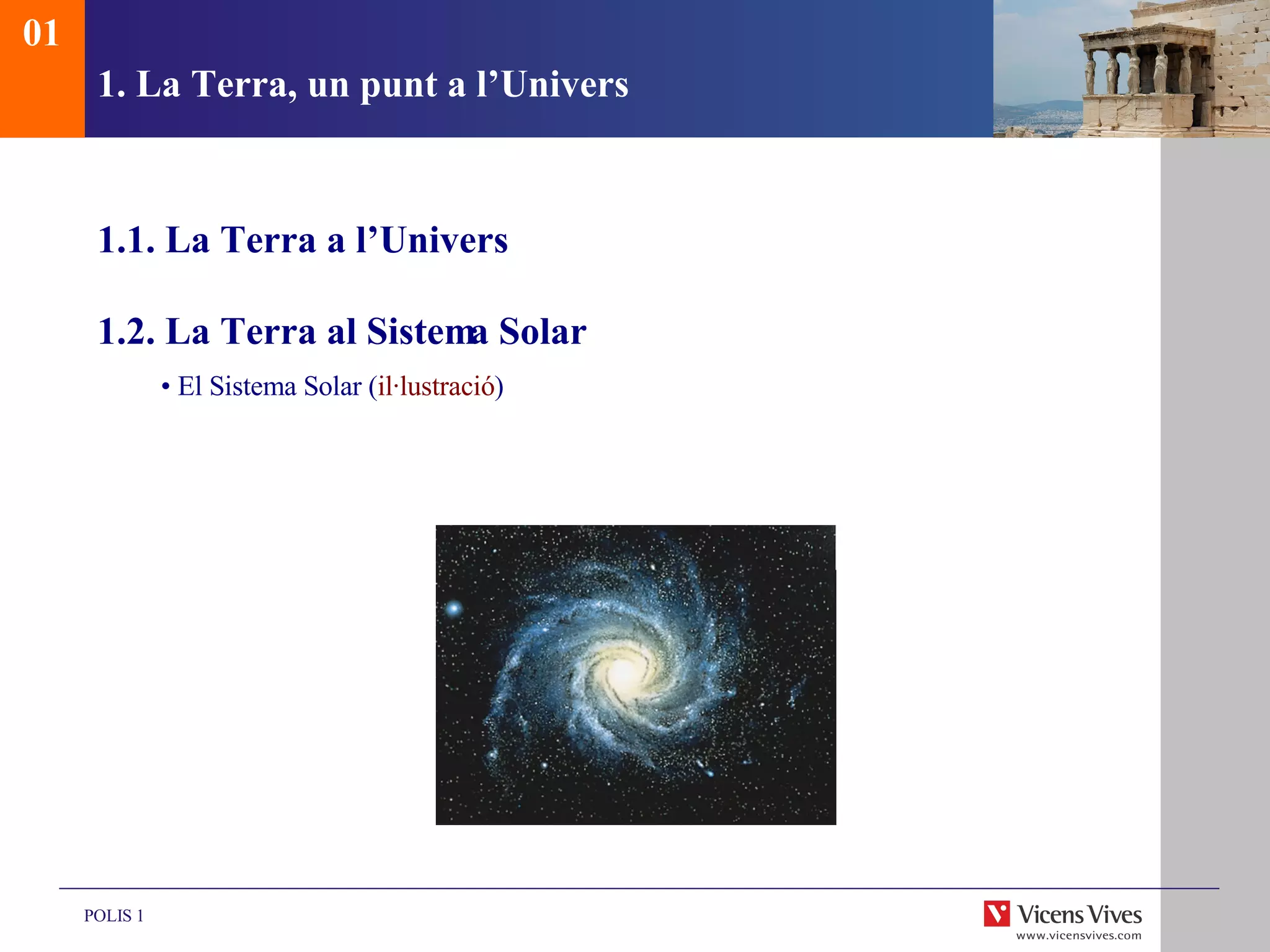 01

1. La Terra, un punt a l’Univers

1.1. La Terra a l’Univers

1.2. La Terra al Sistema Solar

• El Sistema Solar (il·lustració)

POLIS 1

Vicens Vives
www.vicensvives.com